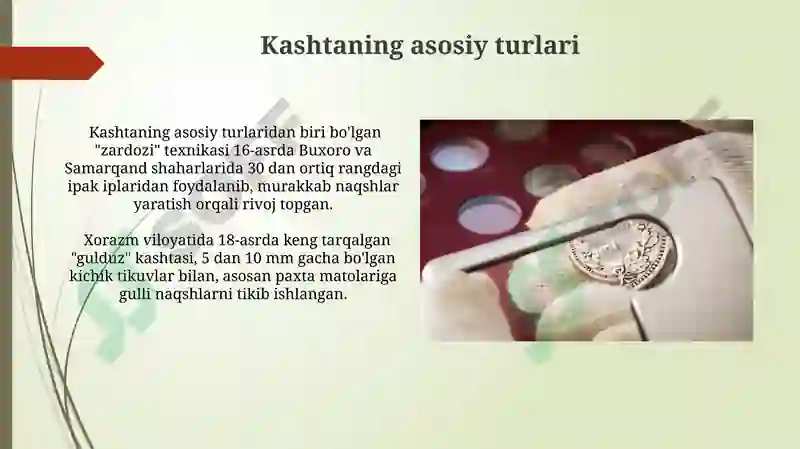 Kashtaning asosiy turlari

Kashtaning asosiy turlaridan biri bo'lgan "zardozi" texnikasi 16-asrda Buxoro va Samarqand shaharlarida 30 dan ortiq rangdagi ipak iplaridan foydalanib, murakkab naqshlar yaratish orqali rivoj topgan.

Xorazm viloyatida 18-asrda keng tarqalgan "gulduz" kashtasi, 5 dan 10 mm gacha bo'lgan kichik tikuvlar bilan, asosan paxta matolariga gulli naqshlarni tikib ishlangan.